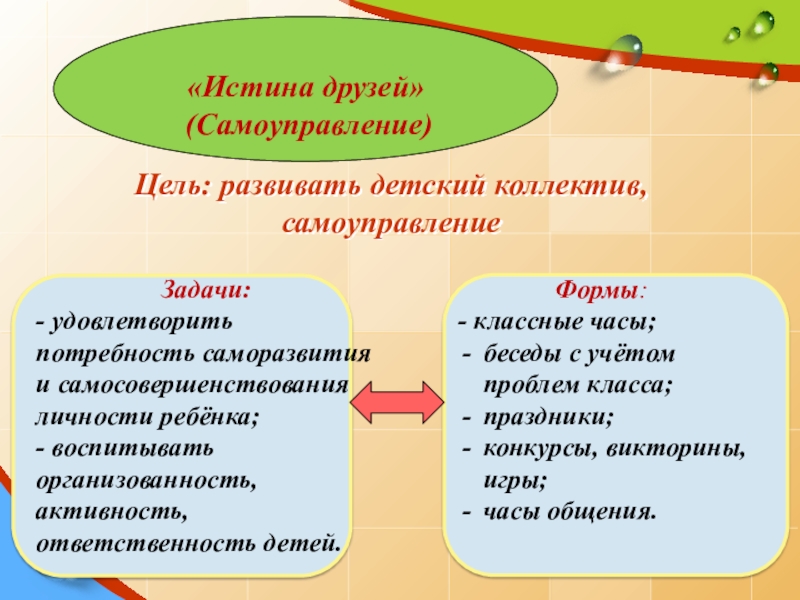 «Истина друзей»
(Самоуправление)

Цель: развивать детский коллектив, самоуправление

Задачи:
- удовлетворить потребность саморазвития и самосовершенствования личности ребёнка;
- воспитывать организованность, активность, ответственность детей.

Формы:
- классные часы;
- беседы с учётом проблем класса;
- праздники;
- конкурсы, викторины, игры;
- часы общения.